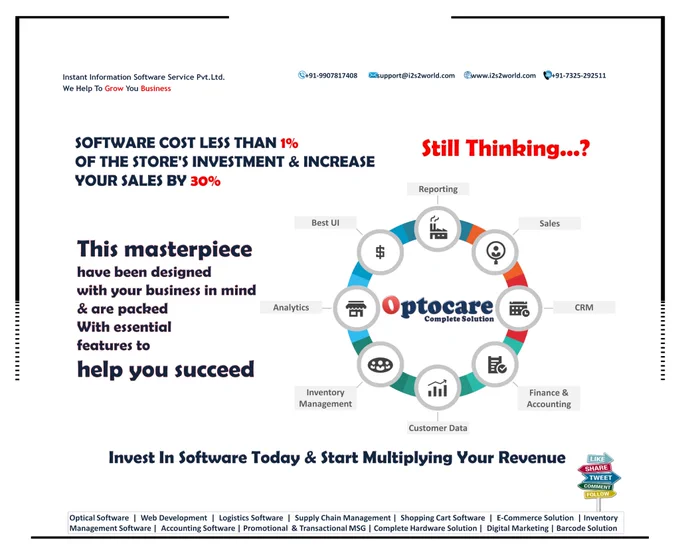 Instant Information Software Service Pvt.Ltd.
We Help To Grow You Business

+91-9907817408 support@i2s2world.com www.i2s2world.com +91-7325-292511

SOFTWARE COST LESS THAN 1% OF THE STORE'S INVESTMENT & INCREASE YOUR SALES BY 30%

Still Thinking...?

This masterpiece have been designed with your business in mind & are packed With essential features to help you succeed

Reporting
Sales
CRM
Finance & Accounting
Customer Data
Inventory Management
Analytics
Best UI

Optocare
Complete Solution

Invest In Software Today & Start Multiplying Your Revenue

LIKE
SHARE
TWEET
COMMENT
FOLLOW

Optical Software | Web Development | Logistics Software | Supply Chain Management | Shopping Cart Software | E-Commerce Solution | Inventory Management Software | Accounting Software | Promotional & Transactional MSG | Complete Hardware Solution | Digital Marketing | Barcode Solution